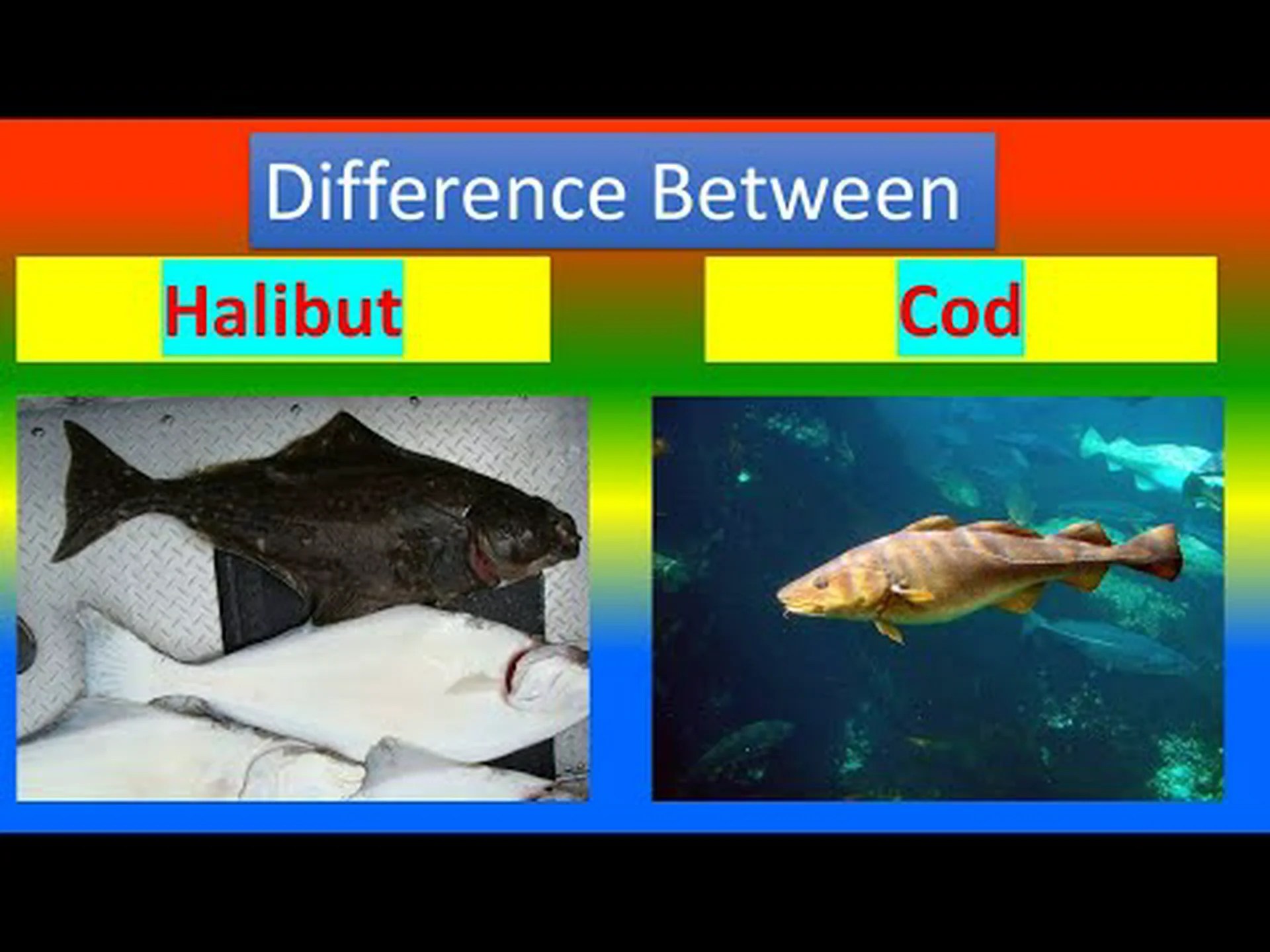 Difference Between

Halibut

Cod